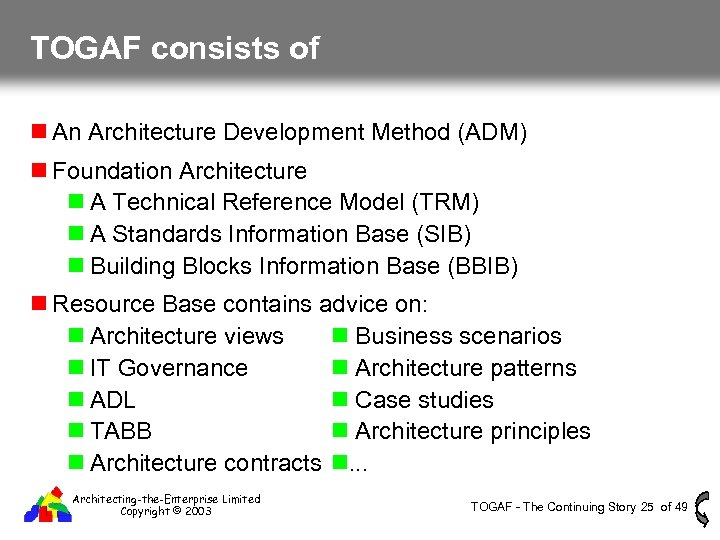 TOGAF consists of

An Architecture Development Method (ADM)

Foundation Architecture

A Technical Reference Model (TRM)

A Standards Information Base (SIB)

Building Blocks Information Base (BBIB)

Resource Base contains advice on:

Architecture views

IT Governance

ADL

TABB

Architecture contracts

Business scenarios

Architecture patterns

Case studies

Architecture principles

...

Architecting-the-Enterprise Limited
Copyright © 2003

TOGAF - The Continuing Story 25 of 49